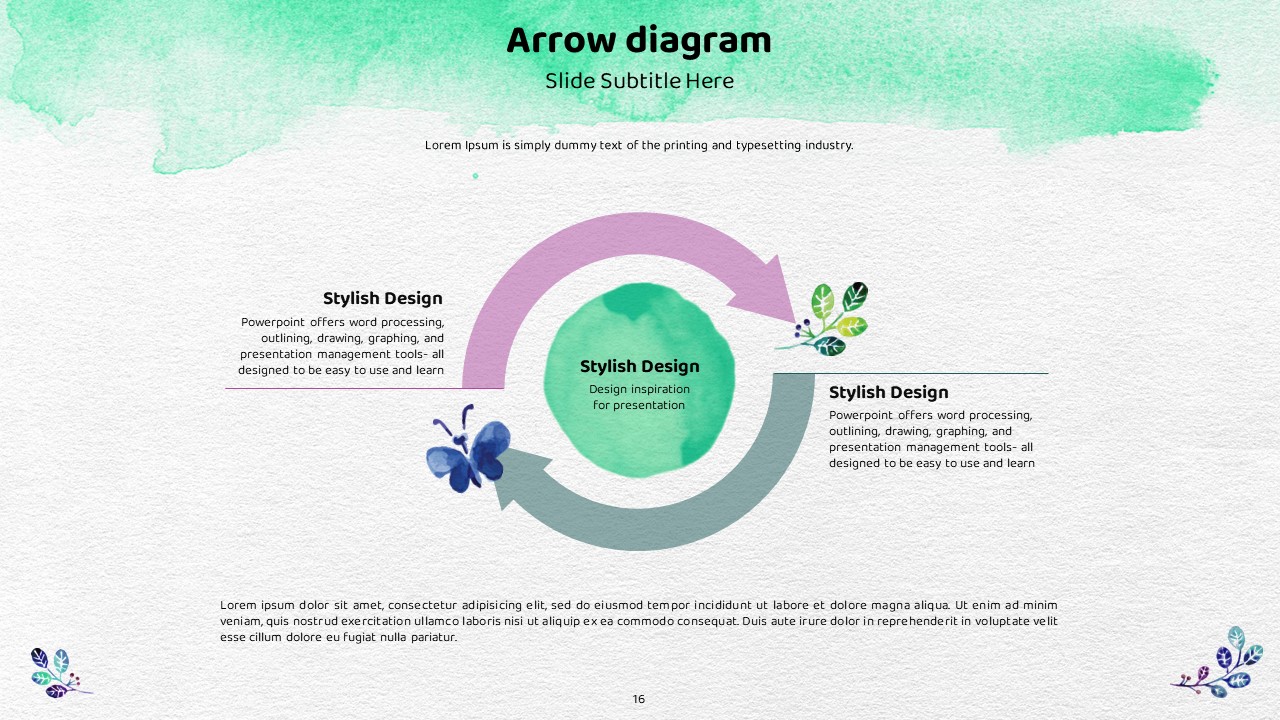 Arrow diagram

Slide Subtitle Here

Lorem Ipsum is simply dummy text of the printing and typesetting industry.

Stylish Design

Powerpoint offers word processing, outlining, drawing, graphing, and presentation management tools- all designed to be easy to use and learn

Stylish Design

Design inspiration for presentation

Stylish Design

Powerpoint offers word processing, outlining, drawing, graphing, and presentation management tools- all designed to be easy to use and learn

Lorem ipsum dolor sit amet, consectetur adipisicing elit, sed do eiusmod tempor incididunt ut labore et dolore magna aliqua. Ut enim ad minim veniam, quis nostrud exercitation ullamco laboris nisi ut aliquip ex ea commodo consequat. Duis aute irure dolor in reprehenderit in voluptate velit esse cillum dolore eu fugiat nulla pariatur.

16